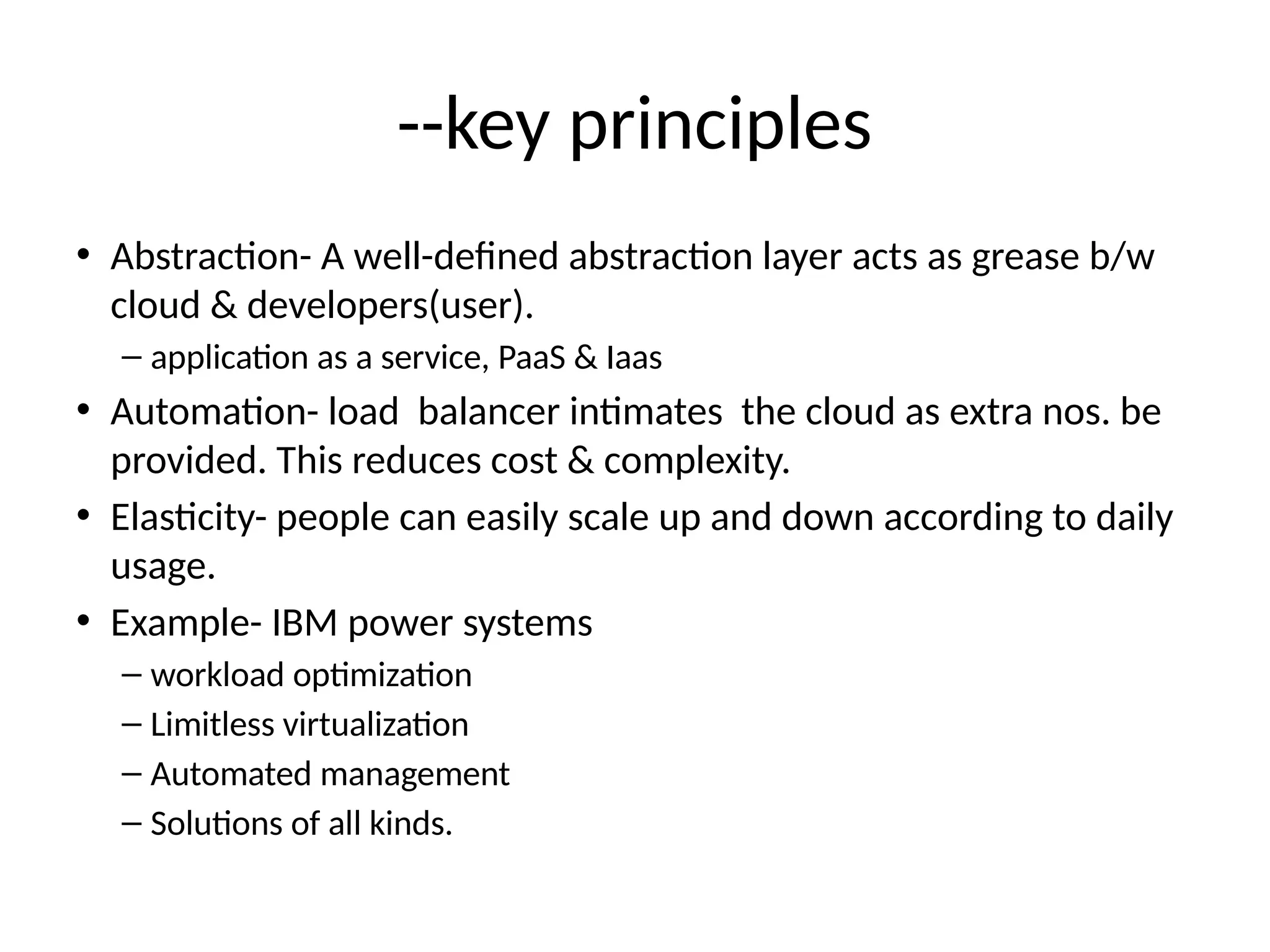 --key principles

• Abstraction- A well-defined abstraction layer acts as grease b/w cloud & developers(user).
  – application as a service, PaaS & Iaas
• Automation- load  balancer intimates  the cloud as extra nos. be provided. This reduces cost & complexity.
• Elasticity- people can easily scale up and down according to daily usage.
• Example- IBM power systems
  – workload optimization
  – Limitless virtualization
  – Automated management
  – Solutions of all kinds.